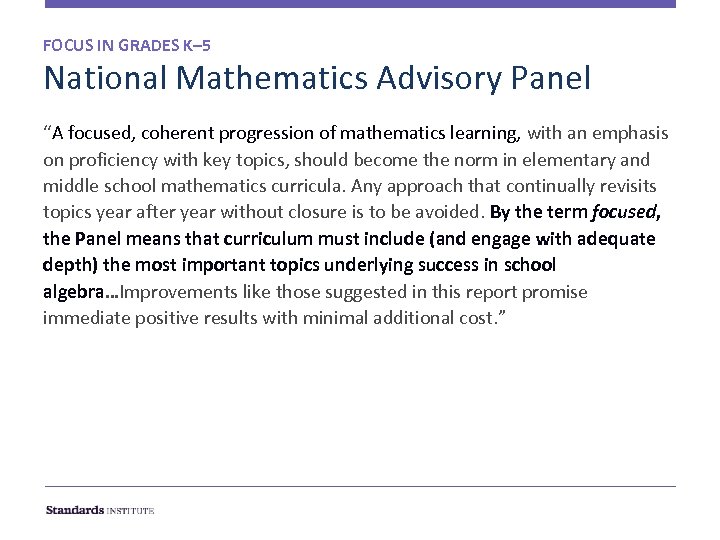 FOCUS IN GRADES K–5

National Mathematics Advisory Panel

"A focused, coherent progression of mathematics learning, with an emphasis on proficiency with key topics, should become the norm in elementary and middle school mathematics curricula. Any approach that continually revisits topics year after year without closure is to be avoided. By the term focused, the Panel means that curriculum must include (and engage with adequate depth) the most important topics underlying success in school algebra…Improvements like those suggested in this report promise immediate positive results with minimal additional cost."

Standards INSTITUTE